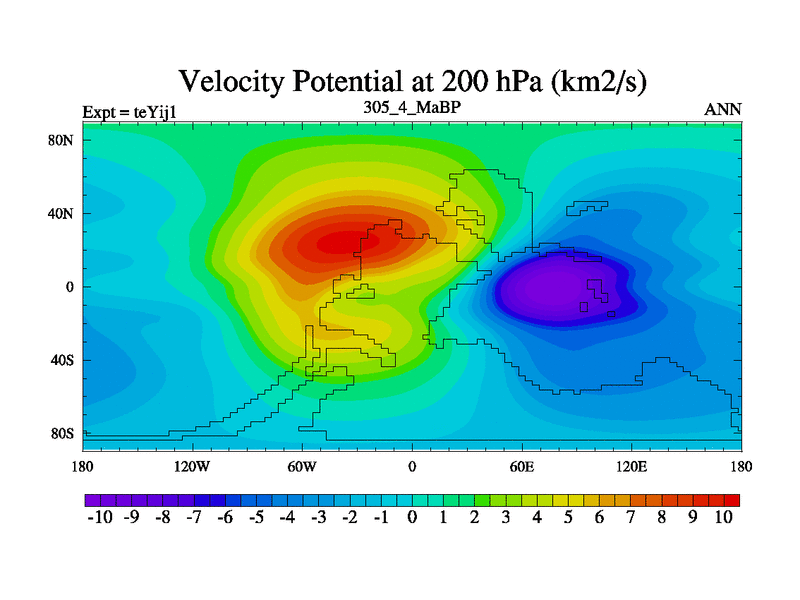 Velocity Potential at 200 hPa (km2/s)

Expt = teYij1

305_4_MaBP

ANN

80N
40N
0
40S
80S

180
120W
60W
0
60E
120E
180

-10 -9 -8 -7 -6 -5 -4 -3 -2 -1 0 1 2 3 4 5 6 7 8 9 10